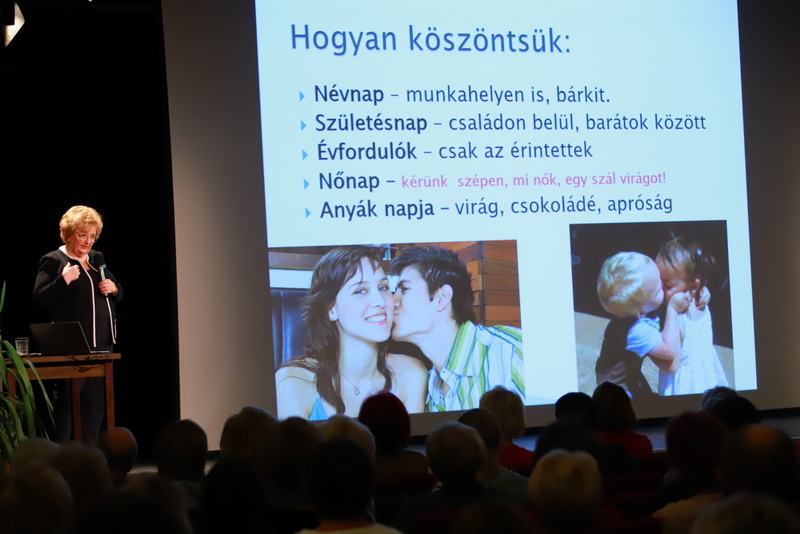 Hogyan köszöntsük:

Névnap – munkahelyen is, bárkit.
Születésnap – családon belül, barátok között
Évfordulók – csak az érintettek
Nőnap – kérünk szépen, mi nők, egy szál virágot!
Anyák napja – virág, csokoládé, apróság